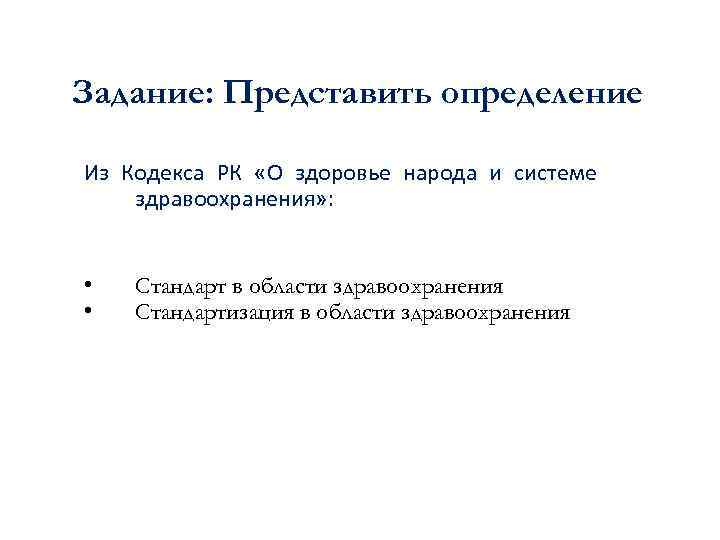 Задание: Представить определение

Из Кодекса РК «О здоровье народа и системе здравоохранения»:

• Стандарт в области здравоохранения
• Стандартизация в области здравоохранения